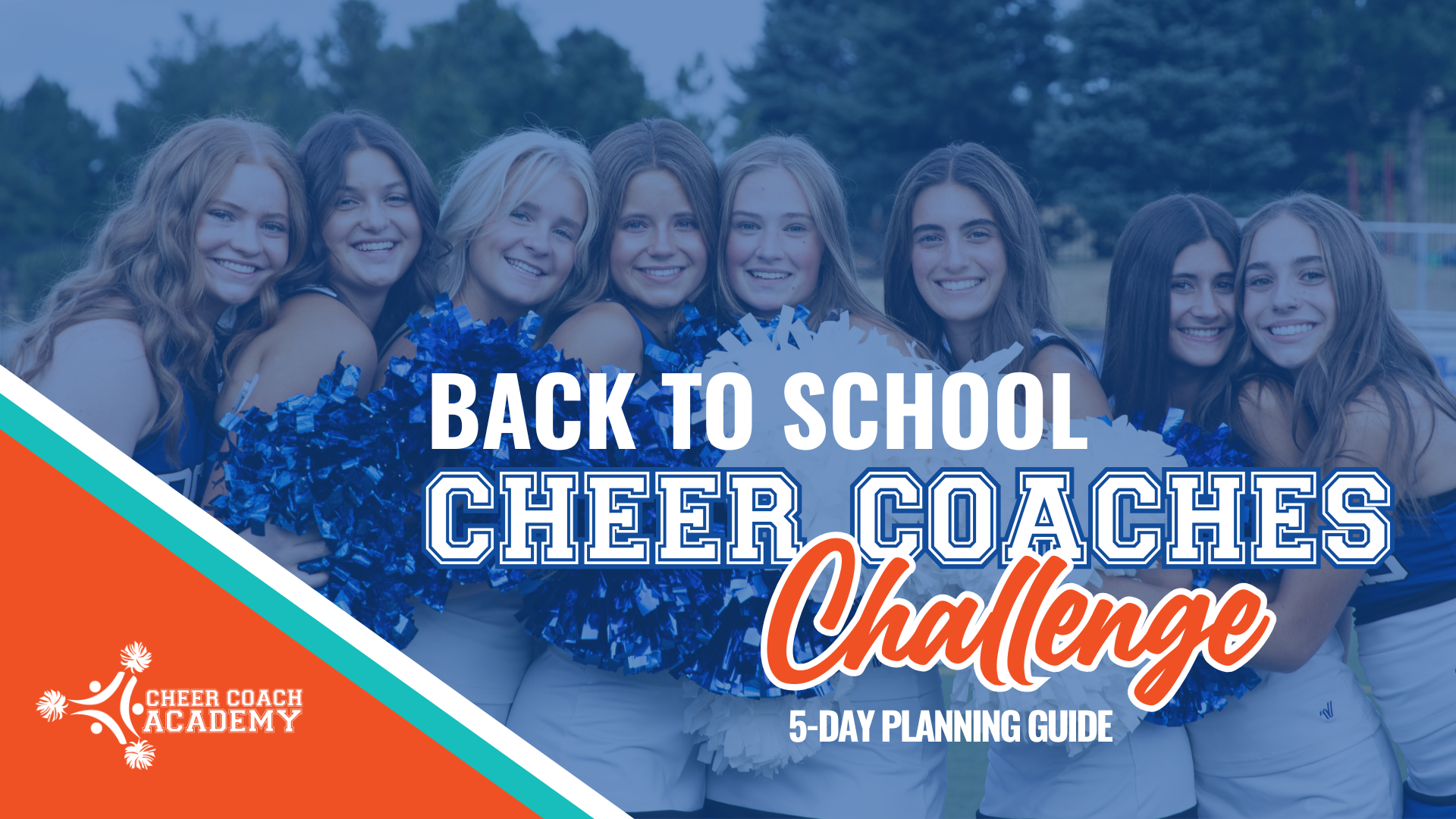 BACK TO SCHOOL
CHEER COACHES
Challenge
5-DAY PLANNING GUIDE

CHEER COACH ACADEMY